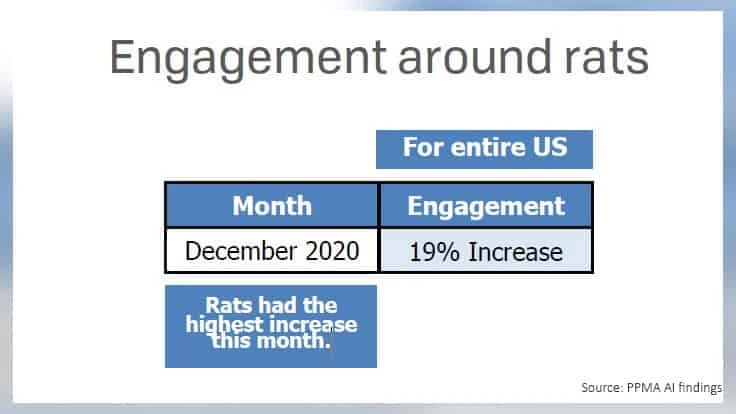 Engagement around rats

For entire US

| Month | Engagement |
|---|---|
| December 2020 | 19% Increase |

Rats had the highest increase this month.

Source: PPMA AI findings